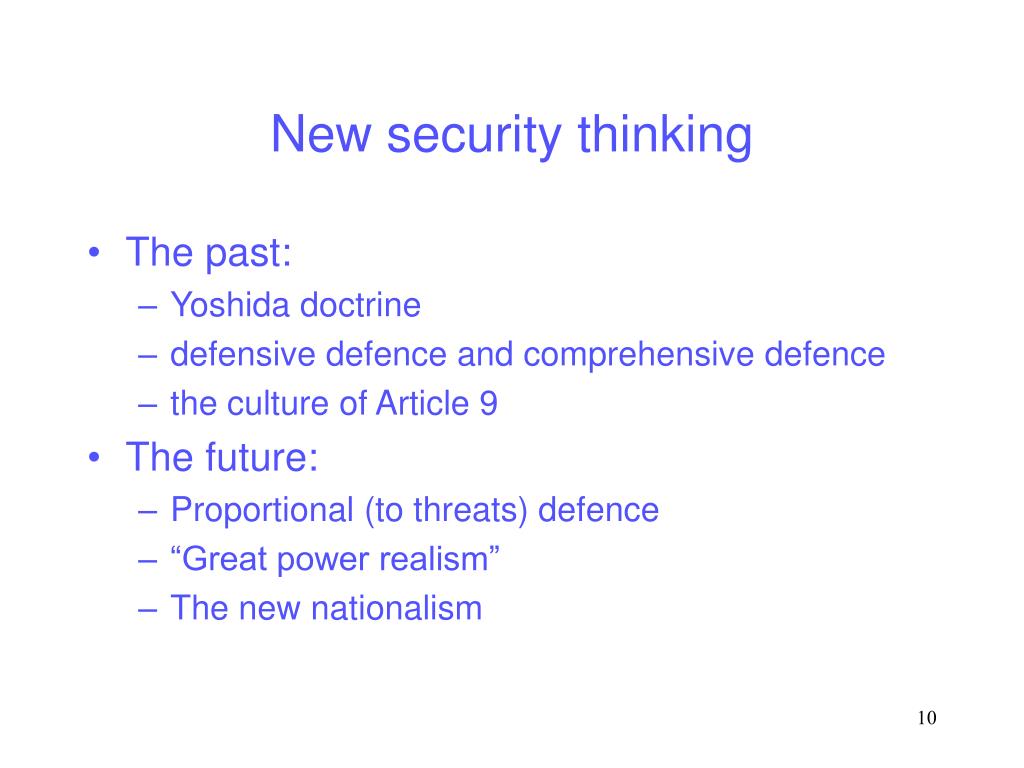 New security thinking

• The past:
– Yoshida doctrine
– defensive defence and comprehensive defence
– the culture of Article 9
• The future:
– Proportional (to threats) defence
– “Great power realism”
– The new nationalism

10